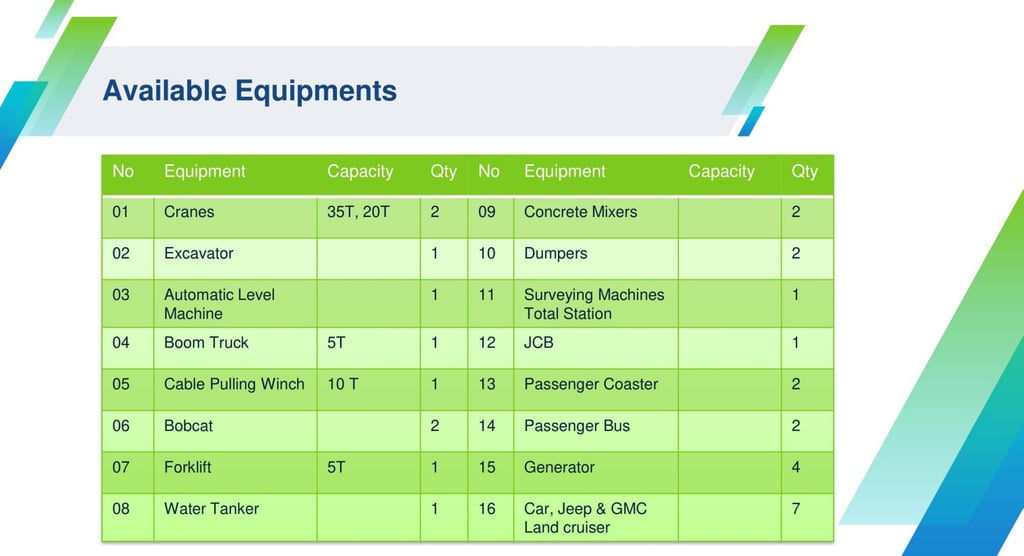 Available Equipments

| No | Equipment | Capacity | Qty | No | Equipment | Capacity | Qty |
|---|---|---|---|---|---|---|---|
| 01 | Cranes | 35T, 20T | 2 | 09 | Concrete Mixers | | 2 |
| 02 | Excavator | | 1 | 10 | Dumpers | | 2 |
| 03 | Automatic Level Machine | | 1 | 11 | Surveying Machines Total Station | | 1 |
| 04 | Boom Truck | 5T | 1 | 12 | JCB | | 1 |
| 05 | Cable Pulling Winch | 10 T | 1 | 13 | Passenger Coaster | | 2 |
| 06 | Bobcat | | 2 | 14 | Passenger Bus | | 2 |
| 07 | Forklift | 5T | 1 | 15 | Generator | | 4 |
| 08 | Water Tanker | | 1 | 16 | Car, Jeep & GMC Land cruiser | | 7 |